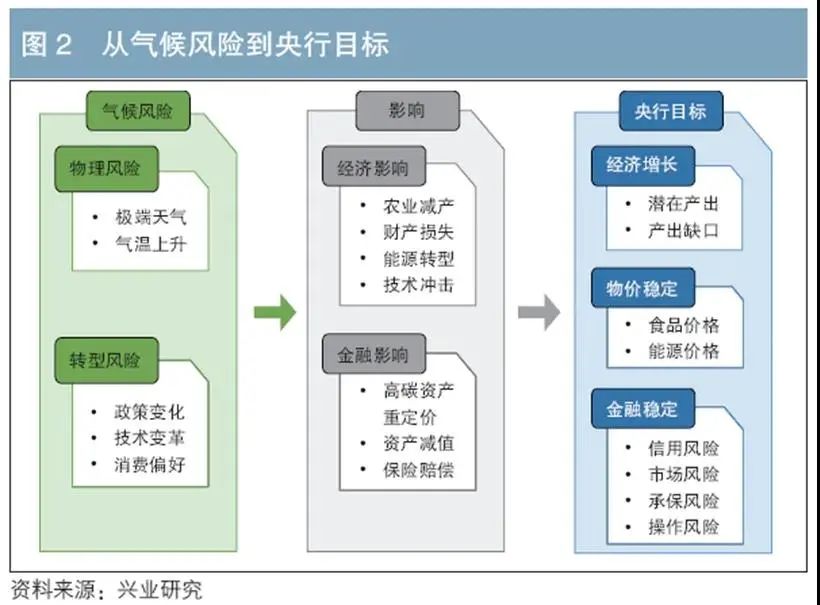 图 2　从气候风险到央行目标

气候风险

物理风险

• 极端天气
• 气温上升

转型风险

• 政策变化
• 技术变革
• 消费偏好

影响

经济影响

• 农业减产
• 财产损失
• 能源转型
• 技术冲击

金融影响

• 高碳资产重定价
• 资产减值
• 保险赔偿

央行目标

经济增长

• 潜在产出
• 产出缺口

物价稳定

• 食品价格
• 能源价格

金融稳定

• 信用风险
• 市场风险
• 承保风险
• 操作风险

资料来源：兴业研究